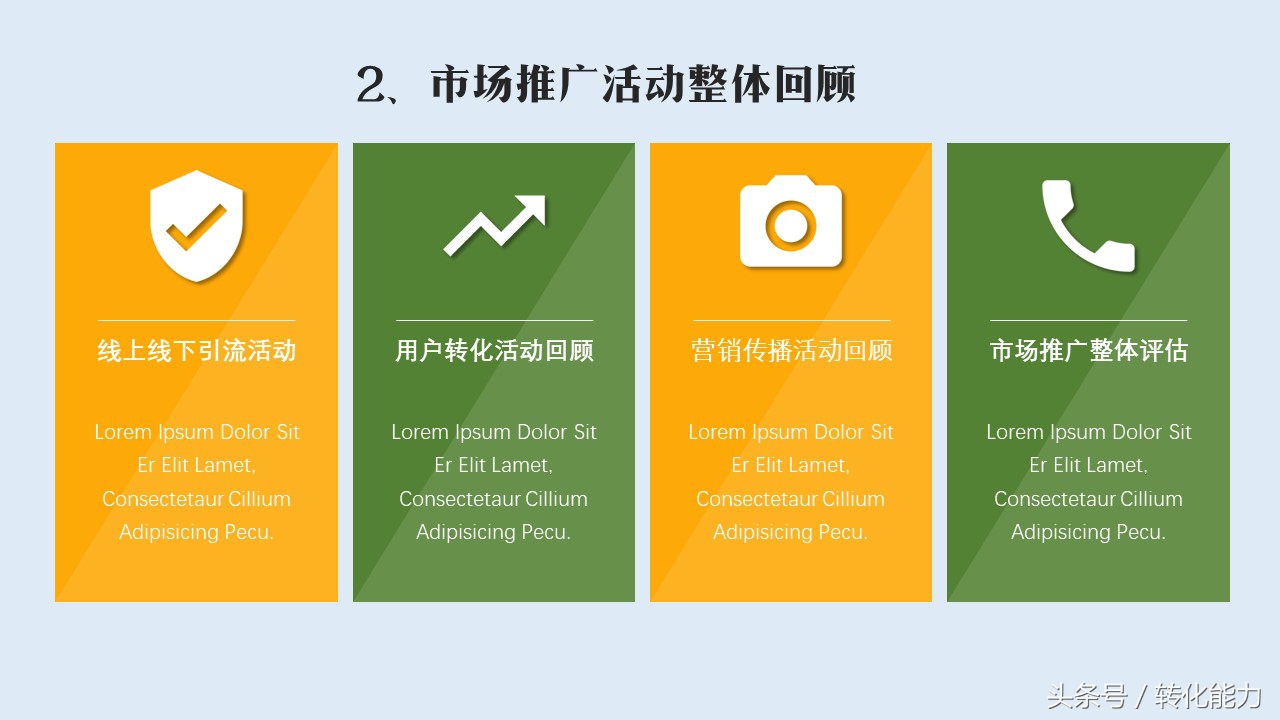 2、市场推广活动整体回顾

线上线下引流活动

Lorem Ipsum Dolor Sit Er Elit Lamet, Consectetaur Cillium Adipisicing Pecu.

用户转化活动回顾

Lorem Ipsum Dolor Sit Er Elit Lamet, Consectetaur Cillium Adipisicing Pecu.

营销传播活动回顾

Lorem Ipsum Dolor Sit Er Elit Lamet, Consectetaur Cillium Adipisicing Pecu.

市场推广整体评估

Lorem Ipsum Dolor Sit Er Elit Lamet, Consectetaur Cillium Adipisicing Pecu.

头条号 / 转化能力